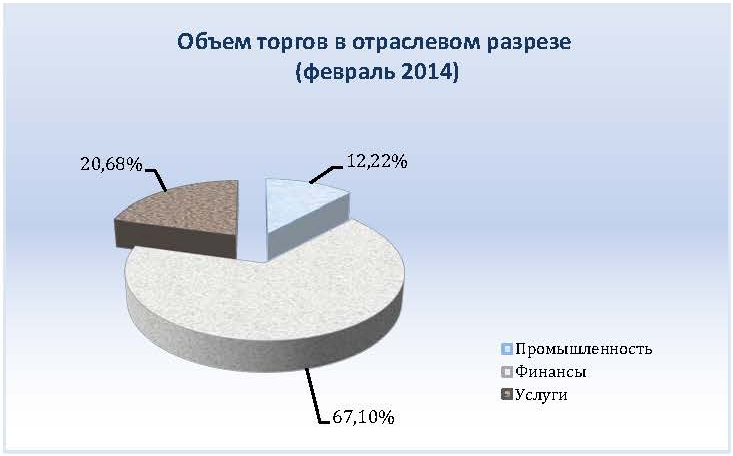 Объем торгов в отраслевом разрезе
(февраль 2014)

20,68%

12,22%

67,10%

Промышленность
Финансы
Услуги